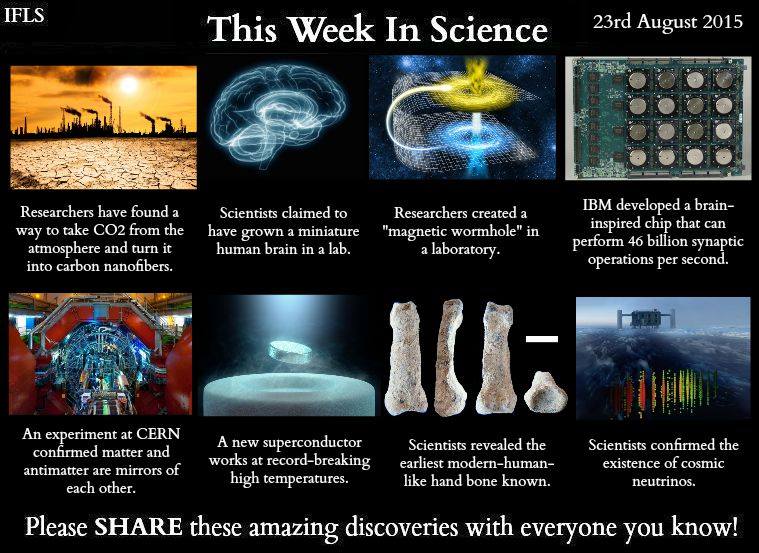 IFLS

This Week In Science

23rd August 2015

Researchers have found a way to take CO2 from the atmosphere and turn it into carbon nanofibers.

Scientists claimed to have grown a miniature human brain in a lab.

Researchers created a "magnetic wormhole" in a laboratory.

IBM developed a brain-inspired chip that can perform 46 billion synaptic operations per second.

An experiment at CERN confirmed matter and antimatter are mirrors of each other.

A new superconductor works at record-breaking high temperatures.

Scientists revealed the earliest modern-human-like hand bone known.

Scientists confirmed the existence of cosmic neutrinos.

Please SHARE these amazing discoveries with everyone you know!